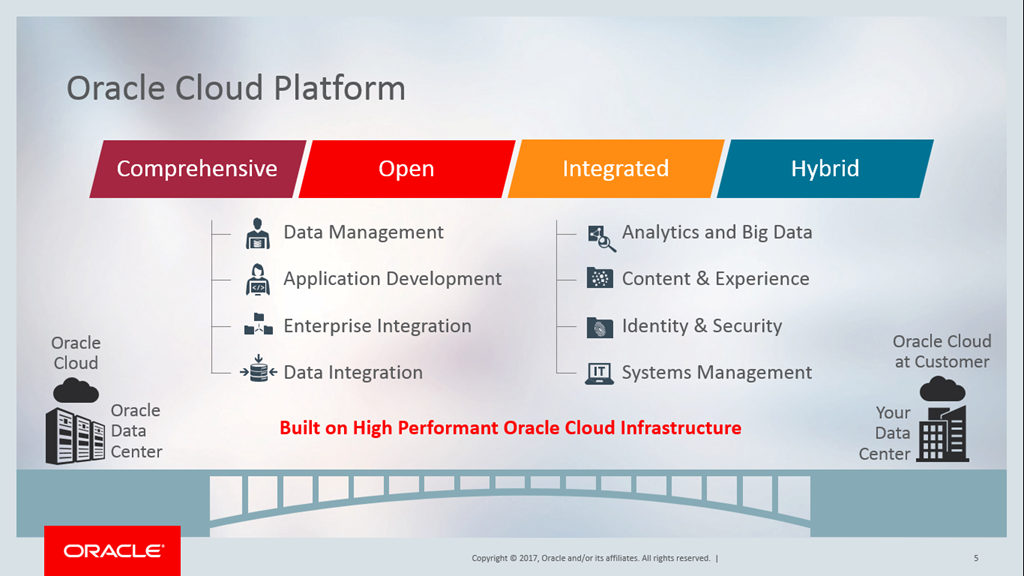 Oracle Cloud Platform

Comprehensive
Open
Integrated
Hybrid

Data Management
Application Development
Enterprise Integration
Data Integration

Analytics and Big Data
Content & Experience
Identity & Security
IT
Systems Management

Oracle Cloud

Oracle Data Center

Built on High Performant Oracle Cloud Infrastructure

Oracle Cloud at Customer

Your Data Center

ORACLE

Copyright © 2017, Oracle and/or its affiliates. All rights reserved. |

5